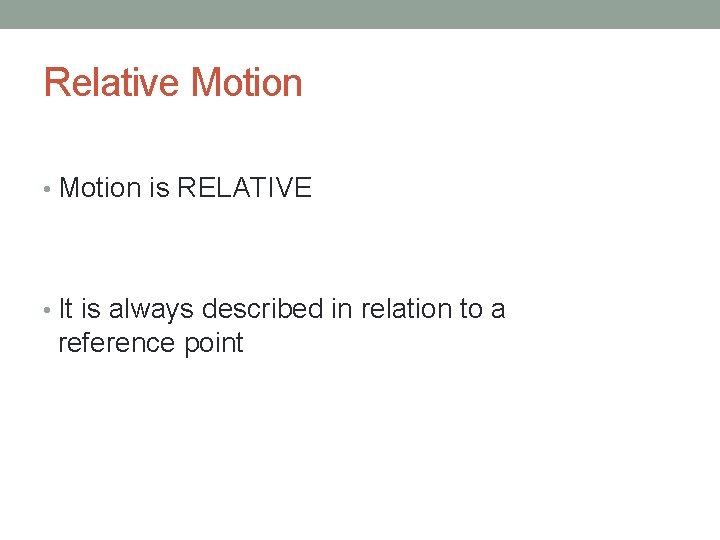 Relative Motion

• Motion is RELATIVE

• It is always described in relation to a reference point